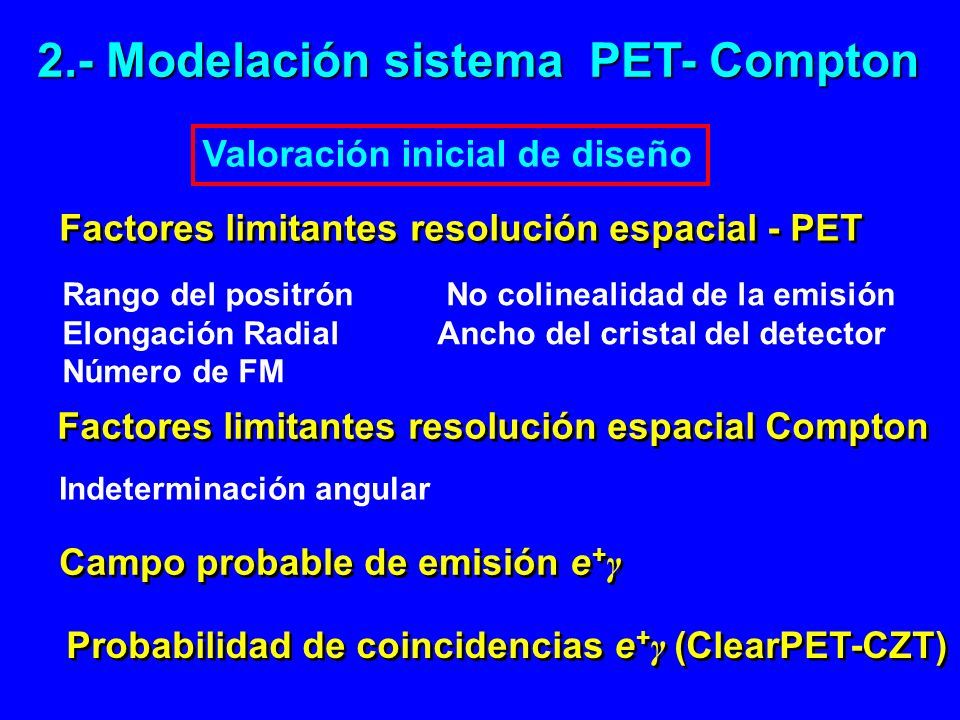 2.- Modelación sistema PET- Compton

Valoración inicial de diseño

Factores limitantes resolución espacial - PET

Rango del positrón
Elongación Radial
Número de FM

No colinealidad de la emisión
Ancho del cristal del detector

Factores limitantes resolución espacial Compton

Indeterminación angular

Campo probable de emisión $e^+\gamma$

Probabilidad de coincidencias $e^+\gamma$ (ClearPET-CZT)